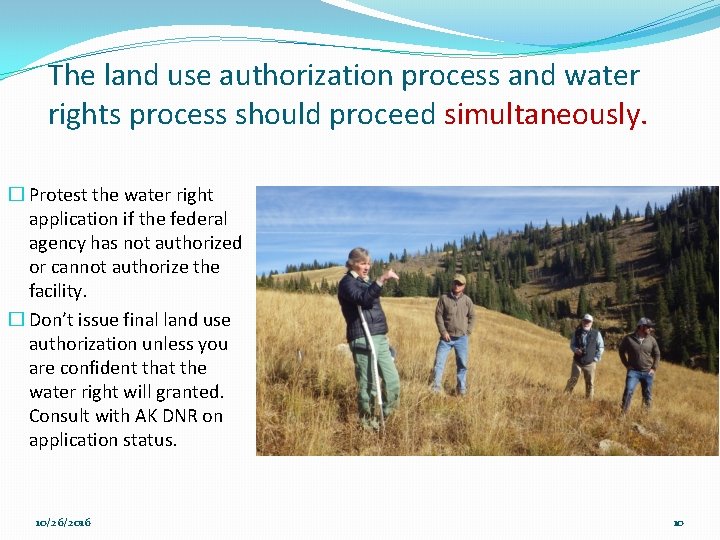 The land use authorization process and water rights process should proceed simultaneously.

☐ Protest the water right application if the federal agency has not authorized or cannot authorize the facility.

☐ Don't issue final land use authorization unless you are confident that the water right will granted. Consult with AK DNR on application status.

10/26/2016

10